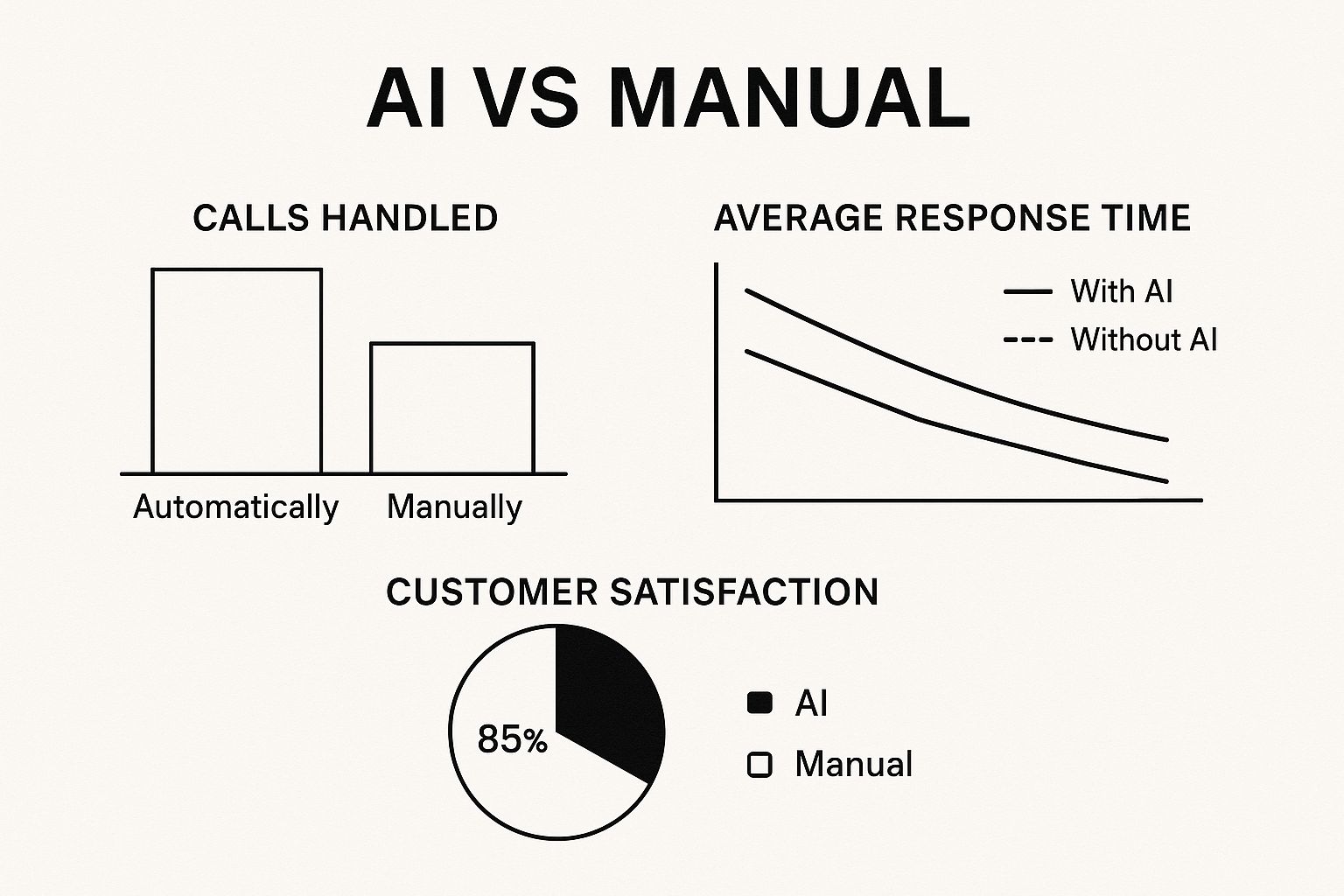 AI VS MANUAL

CALLS HANDLED

Automatically Manually

AVERAGE RESPONSE TIME

With AI
Without AI

CUSTOMER SATISFACTION

85%

AI
Manual